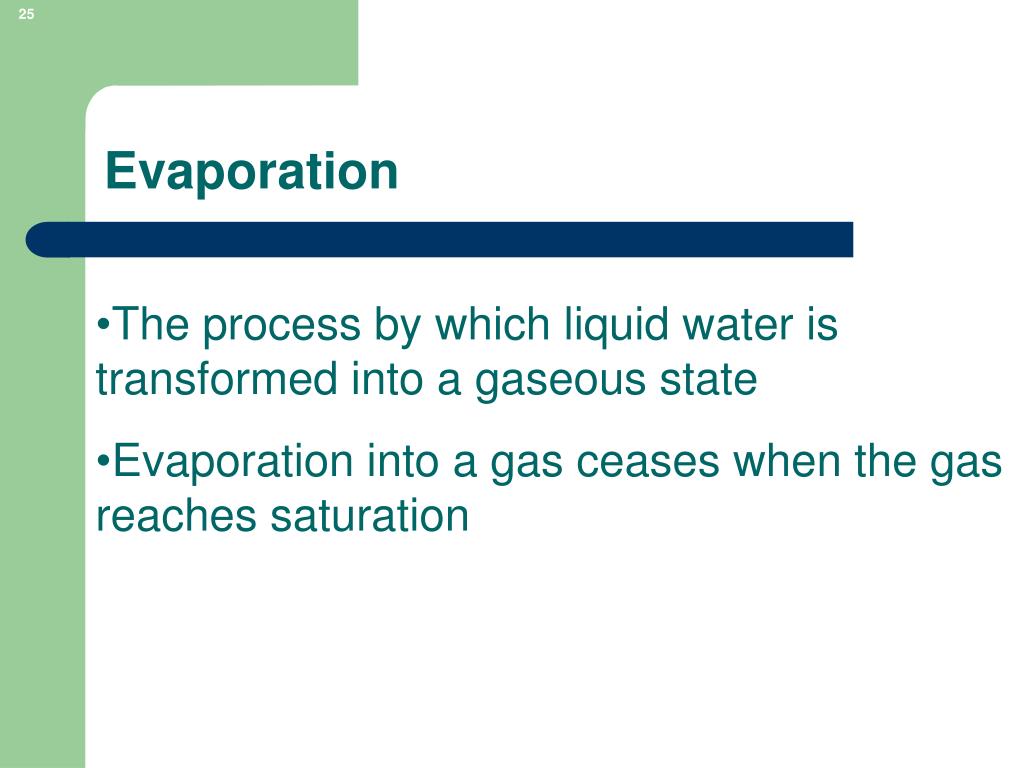 25

Evaporation

•The process by which liquid water is transformed into a gaseous state

•Evaporation into a gas ceases when the gas reaches saturation